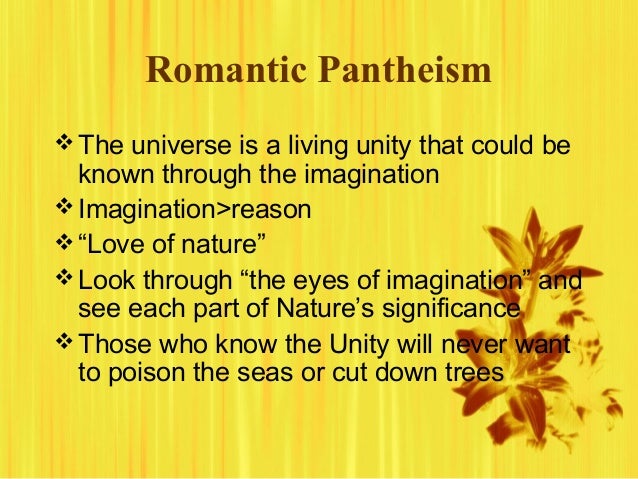 Romantic Pantheism

❖ The universe is a living unity that could be known through the imagination

❖ Imagination>reason

❖ “Love of nature”

❖ Look through “the eyes of imagination” and see each part of Nature’s significance

❖ Those who know the Unity will never want to poison the seas or cut down trees